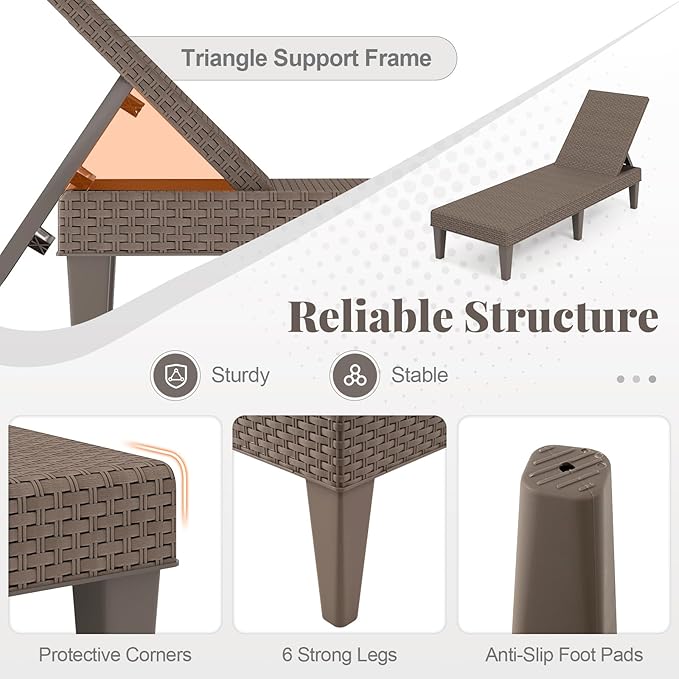 Triangle Support Frame

Reliable Structure

Sturdy

Stable

Protective Corners

6 Strong Legs

Anti-Slip Foot Pads